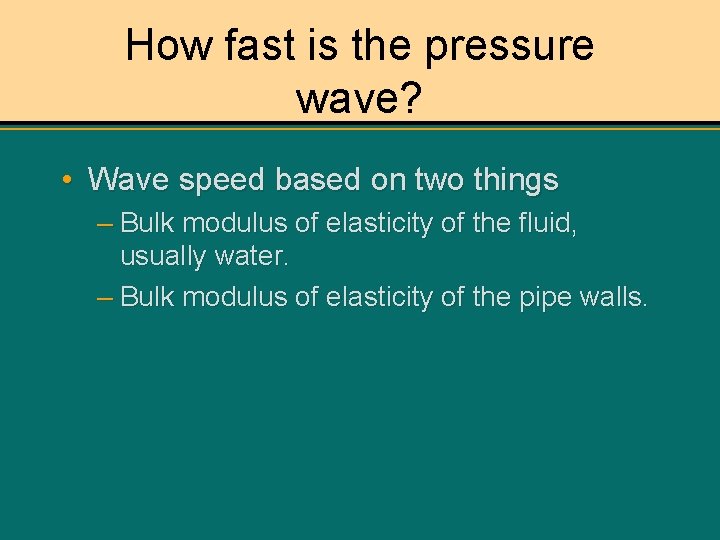 How fast is the pressure wave?

• Wave speed based on two things
– Bulk modulus of elasticity of the fluid, usually water.
– Bulk modulus of elasticity of the pipe walls.